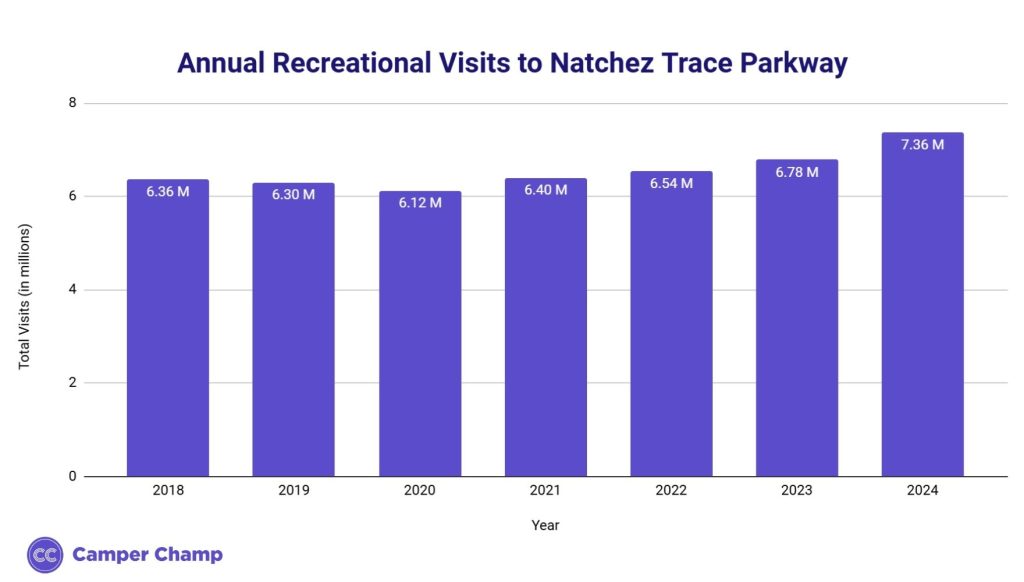 Annual Recreational Visits to Natchez Trace Parkway

Total Visits (in millions)

8
6
4
2
0

6.36 M
6.30 M
6.12 M
6.40 M
6.54 M
6.78 M
7.36 M

2018
2019
2020
2021
2022
2023
2024

Year

CC Camper Champ